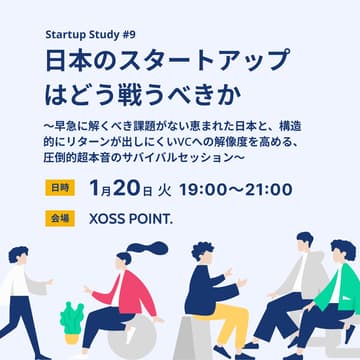 Startup Study #9

日本のスタートアップはどう戦うべきか

〜早急に解くべき課題がない恵まれた日本と、構造的にリターンが出しにくいVCへの解像度を高める、圧倒的超本音のサバイバルセッション〜

日時 1月20日 火 19:00〜21:00

会場 XOSS POINT.